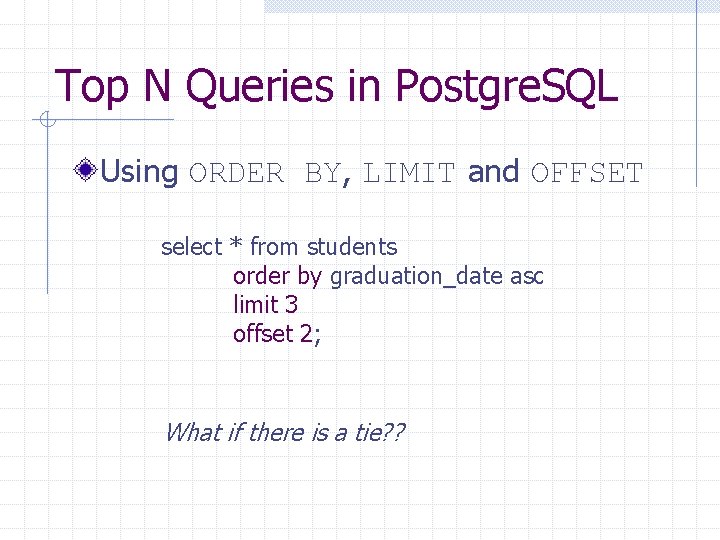 Top N Queries in PostgreSQL

Using ORDER BY, LIMIT and OFFSET

select * from students
order by graduation_date asc
limit 3
offset 2;

What if there is a tie??